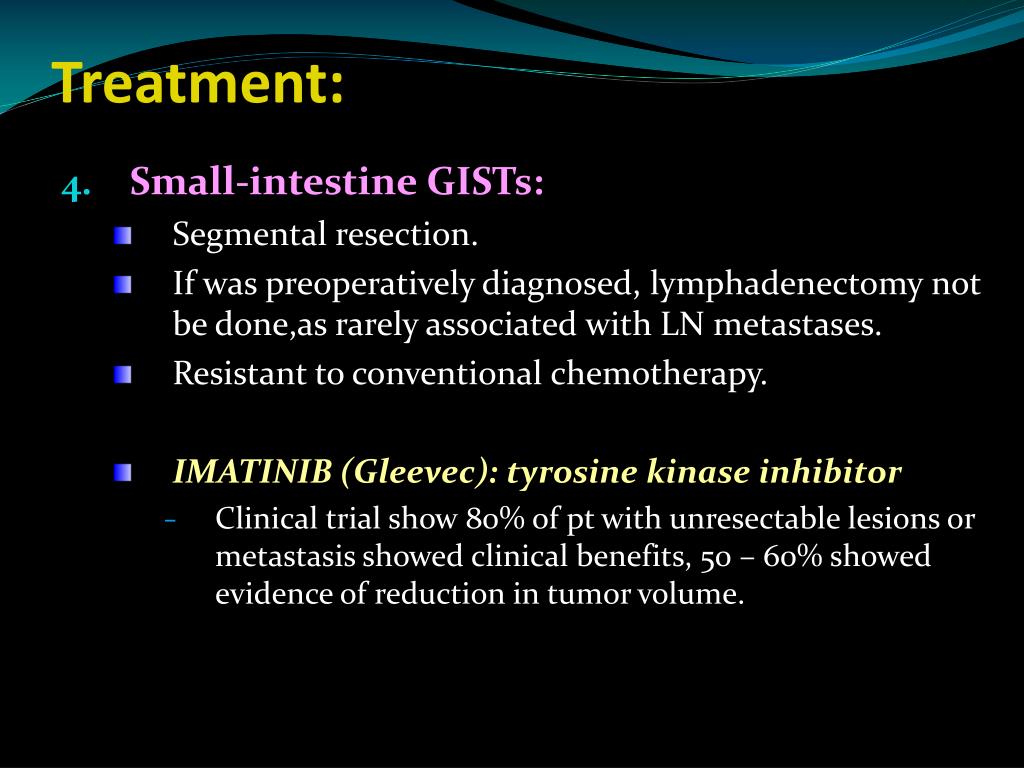 Treatment:

4. Small-intestine GISTs:

Segmental resection.

If was preoperatively diagnosed, lymphadenectomy not be done,as rarely associated with LN metastases.

Resistant to conventional chemotherapy.

IMATINIB (Gleevec): tyrosine kinase inhibitor

– Clinical trial show 80% of pt with unresectable lesions or metastasis showed clinical benefits, 50 – 60% showed evidence of reduction in tumor volume.